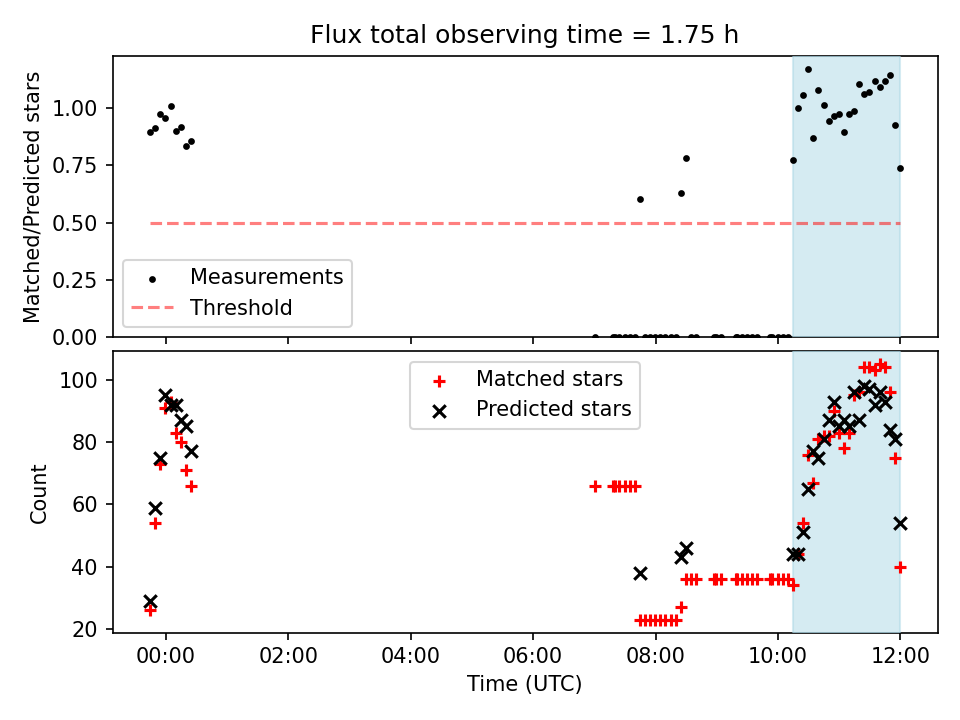 Flux total observing time = 1.75 h

Matched/Predicted stars

1.00
0.75
0.50
0.25
0.00

Measurements
Threshold

Count

100
80
60
40
20

Matched stars
Predicted stars

00:00
02:00
04:00
06:00
08:00
10:00
12:00

Time (UTC)